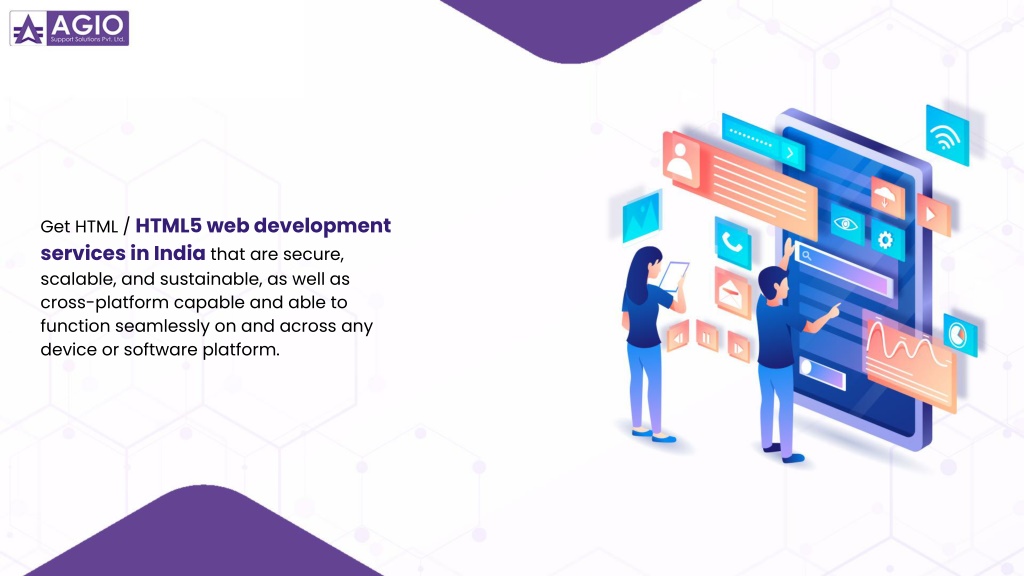 AGIO
Support Solutions Pvt. Ltd.

Get HTML / HTML5 web development services in India that are secure, scalable, and sustainable, as well as cross-platform capable and able to function seamlessly on and across any device or software platform.